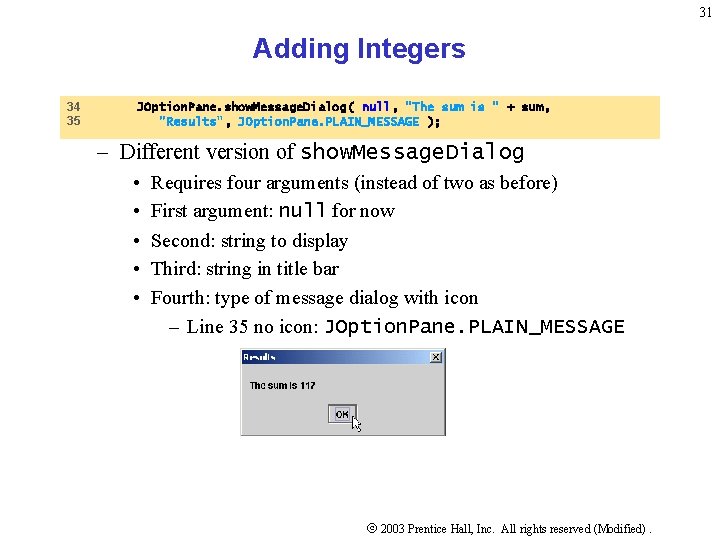 31

Adding Integers

34 JOptionPane.showMessageDialog( null, "The sum is " + sum,
35 "Results", JOptionPane.PLAIN_MESSAGE );

– Different version of showMessageDialog

• Requires four arguments (instead of two as before)
• First argument: null for now
• Second: string to display
• Third: string in title bar
• Fourth: type of message dialog with icon
– Line 35 no icon: JOptionPane.PLAIN_MESSAGE

Results

The sum is 117

OK

© 2003 Prentice Hall, Inc. All rights reserved (Modified) .